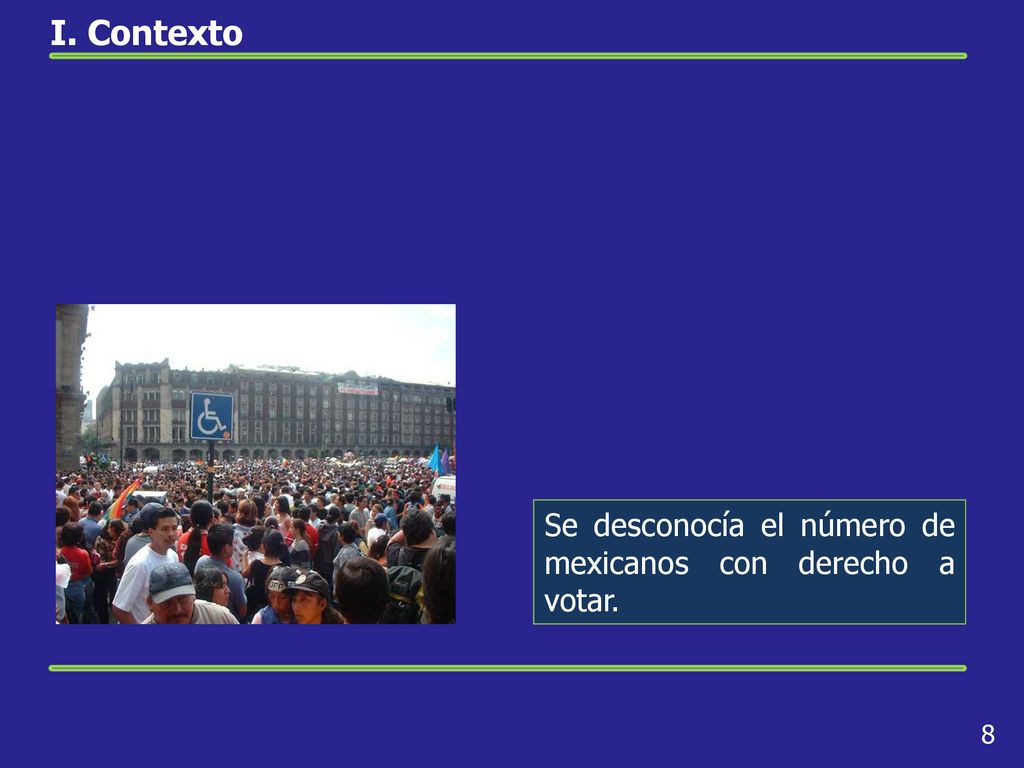 I. Contexto

Se desconocía el número de mexicanos con derecho a votar.

8